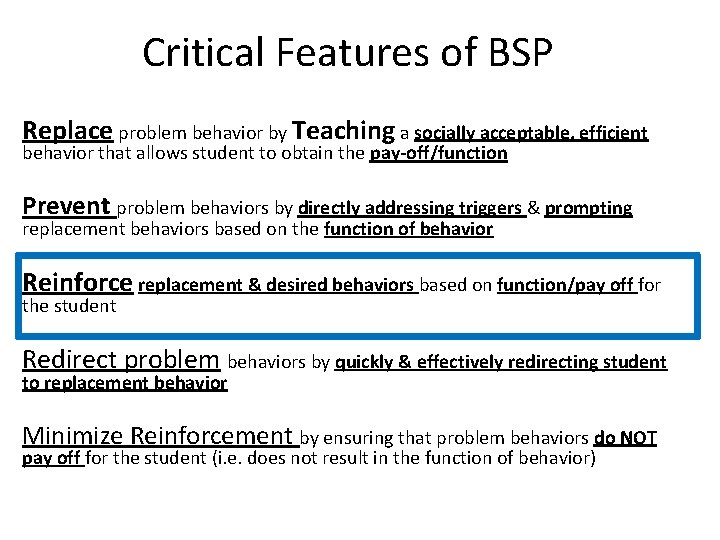 Critical Features of BSP

Replace problem behavior by Teaching a socially acceptable, efficient behavior that allows student to obtain the pay-off/function

Prevent problem behaviors by directly addressing triggers & prompting replacement behaviors based on the function of behavior

Reinforce replacement & desired behaviors based on function/pay off for the student

Redirect problem behaviors by quickly & effectively redirecting student to replacement behavior

Minimize Reinforcement by ensuring that problem behaviors do NOT pay off for the student (i.e. does not result in the function of behavior)